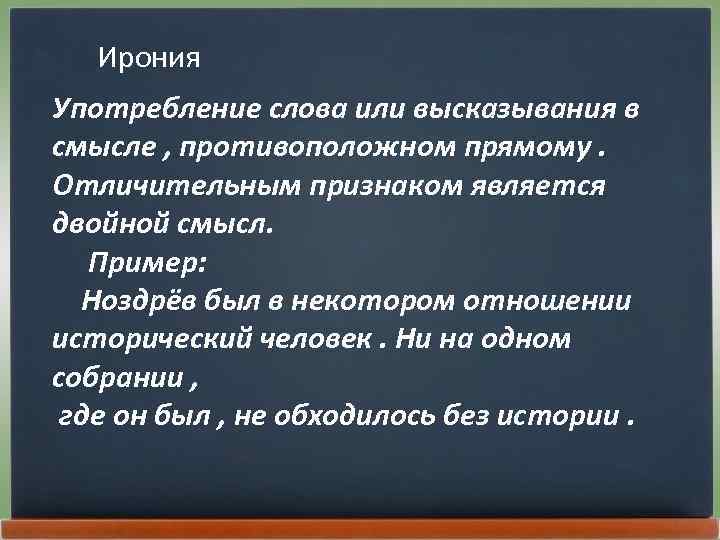 Ирония

Употребление слова или высказывания в смысле , противоположном прямому . Отличительным признаком является двойной смысл.

Пример:

Ноздрёв был в некотором отношении исторический человек . Ни на одном собрании ,

где он был , не обходилось без истории .